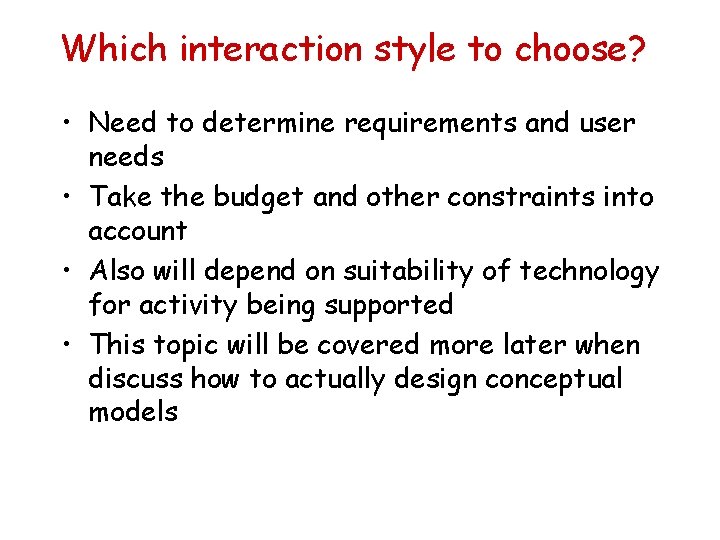 Which interaction style to choose?

• Need to determine requirements and user needs
• Take the budget and other constraints into account
• Also will depend on suitability of technology for activity being supported
• This topic will be covered more later when discuss how to actually design conceptual models